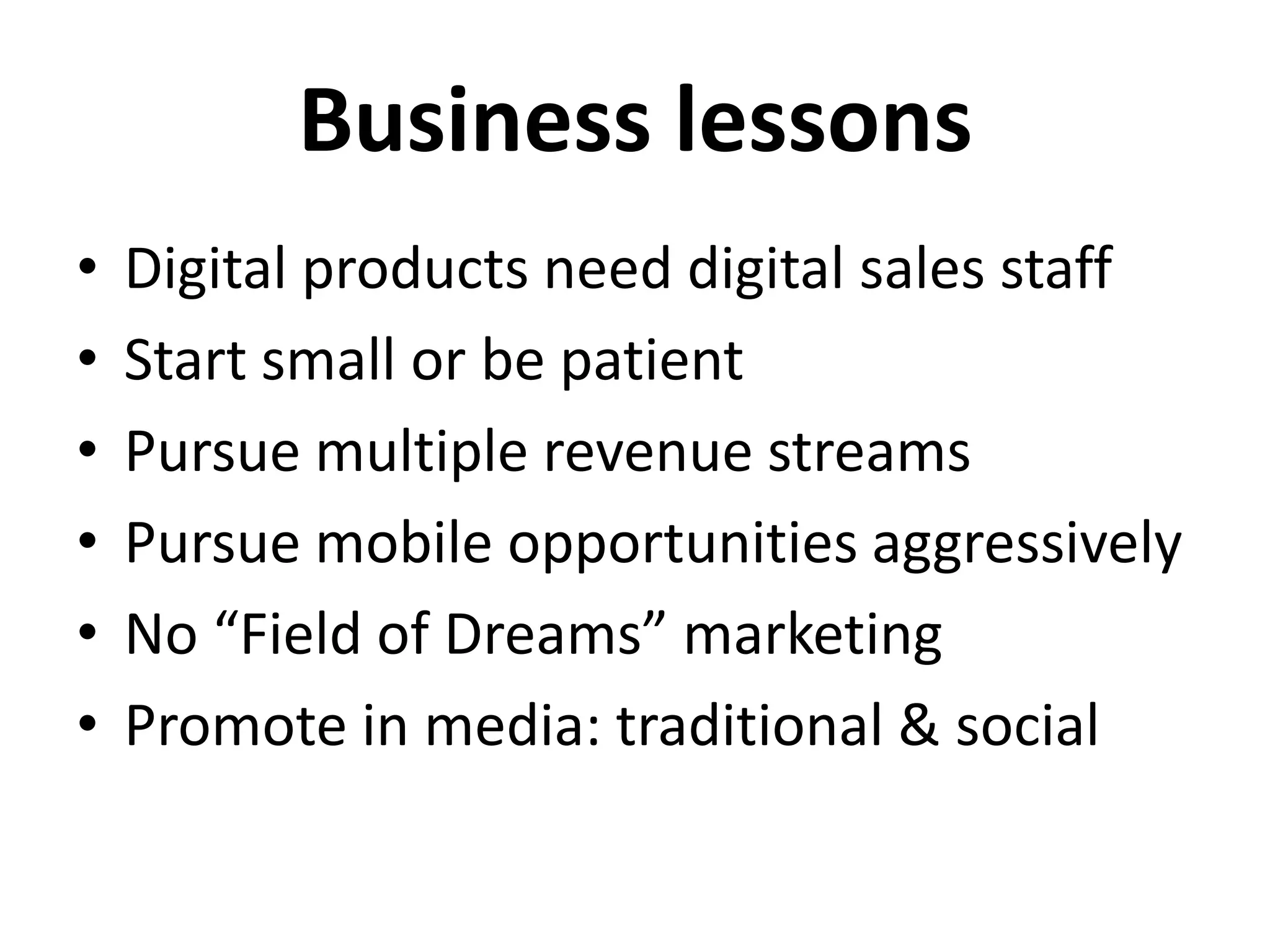 Business lessons

• Digital products need digital sales staff
• Start small or be patient
• Pursue multiple revenue streams
• Pursue mobile opportunities aggressively
• No “Field of Dreams” marketing
• Promote in media: traditional & social